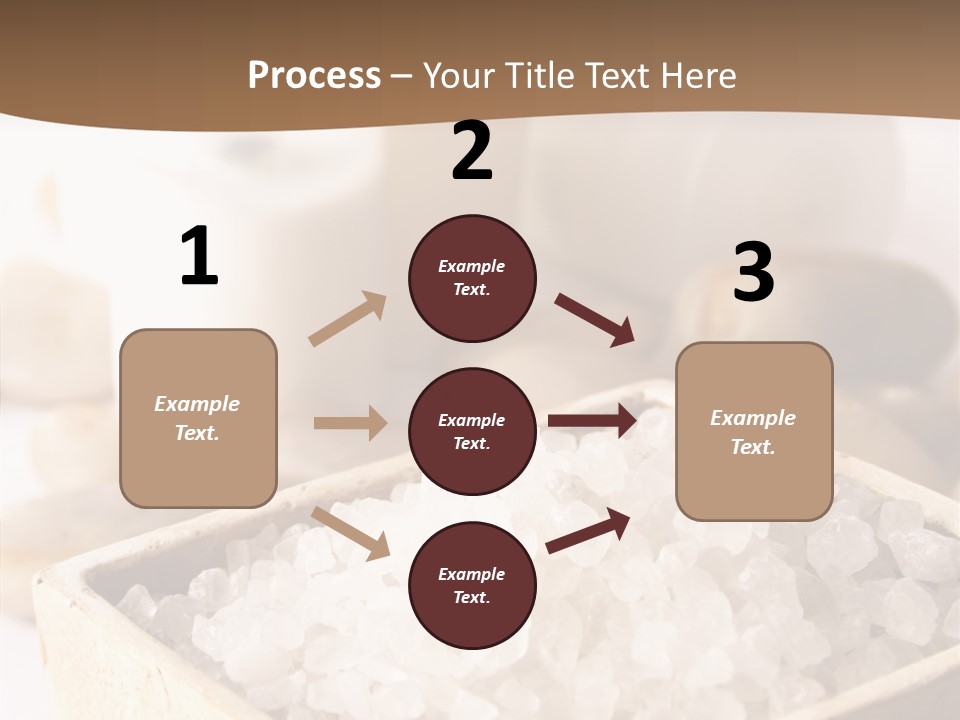 Process – Your Title Text Here

1

Example Text.

2

Example Text.

Example Text.

Example Text.

3

Example Text.